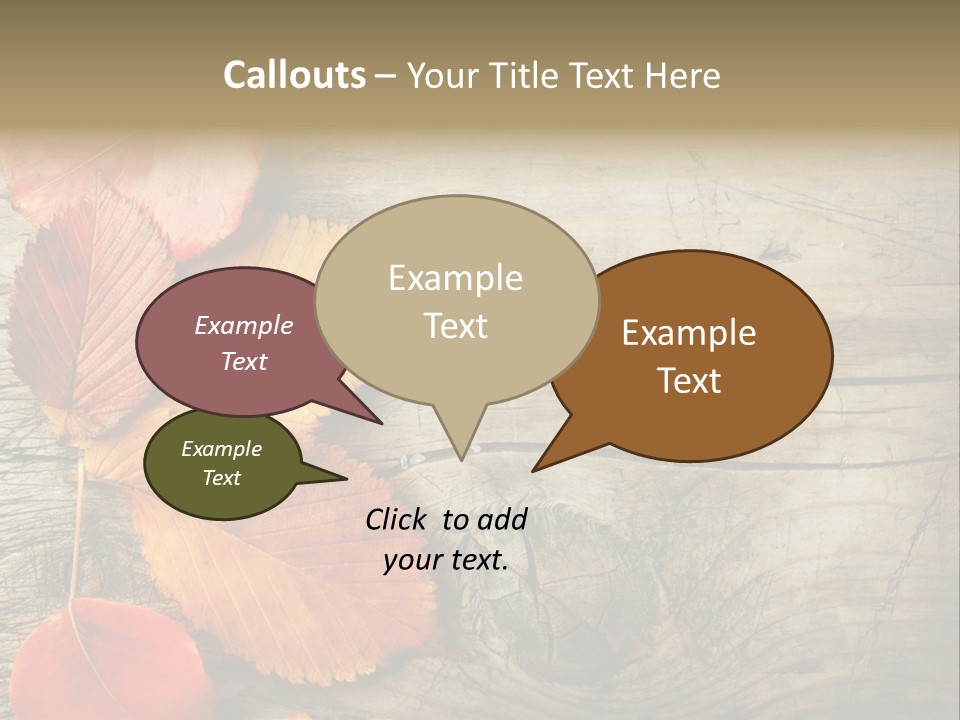 Callouts – Your Title Text Here

Example Text

Example Text

Example Text

Example Text

Click to add your text.